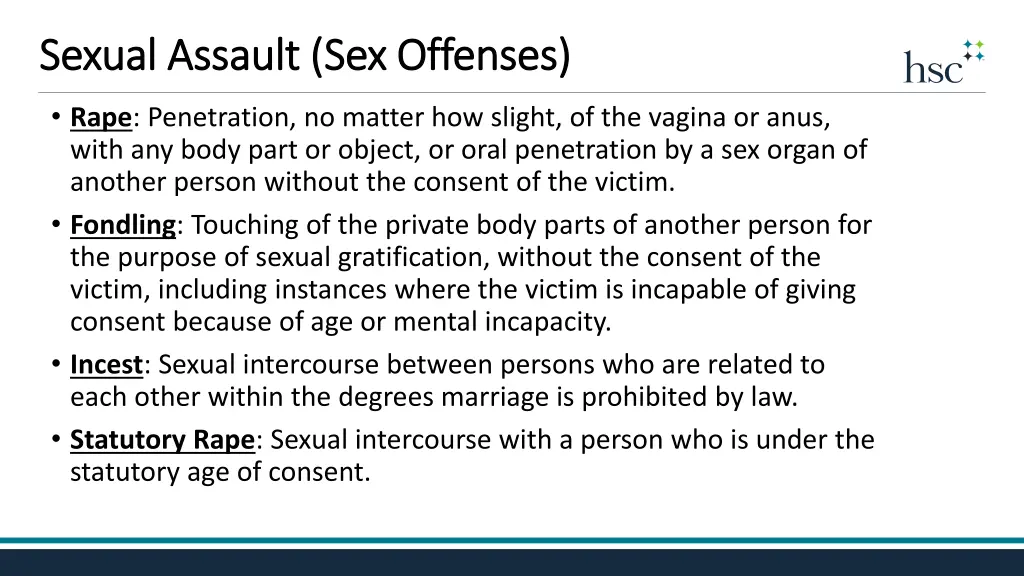 Sexual Assault (Sex Offenses)

hsc

• Rape: Penetration, no matter how slight, of the vagina or anus, with any body part or object, or oral penetration by a sex organ of another person without the consent of the victim.

• Fondling: Touching of the private body parts of another person for the purpose of sexual gratification, without the consent of the victim, including instances where the victim is incapable of giving consent because of age or mental incapacity.

• Incest: Sexual intercourse between persons who are related to each other within the degrees marriage is prohibited by law.

• Statutory Rape: Sexual intercourse with a person who is under the statutory age of consent.